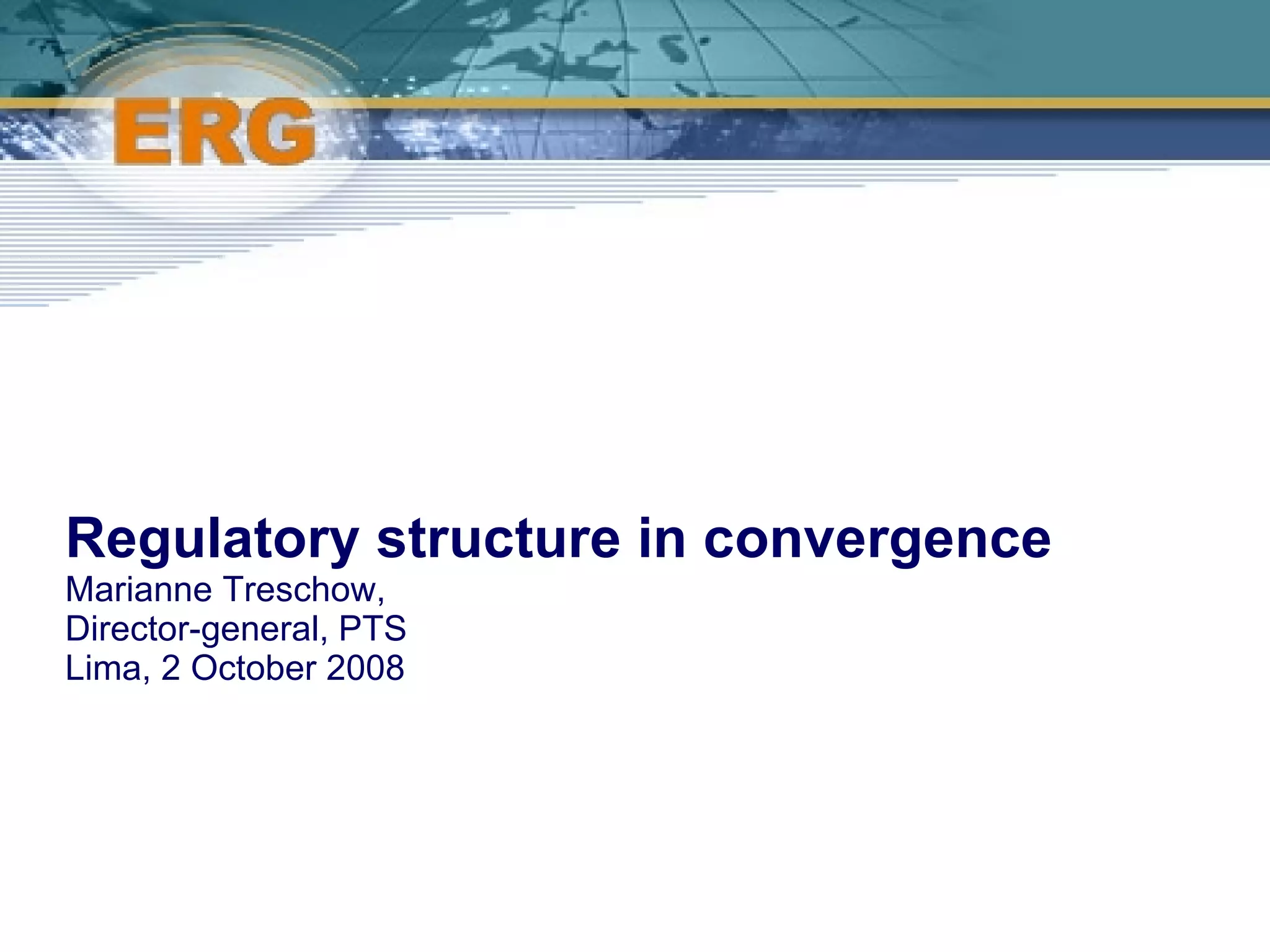 ERG

Regulatory structure in convergence
Marianne Treschow,
Director-general, PTS
Lima, 2 October 2008